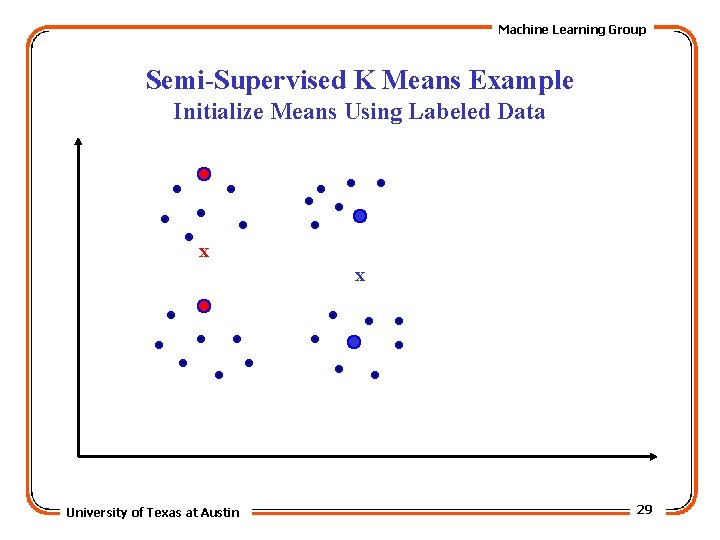 Machine Learning Group

Semi-Supervised K Means Example
Initialize Means Using Labeled Data

x

x

University of Texas at Austin

29